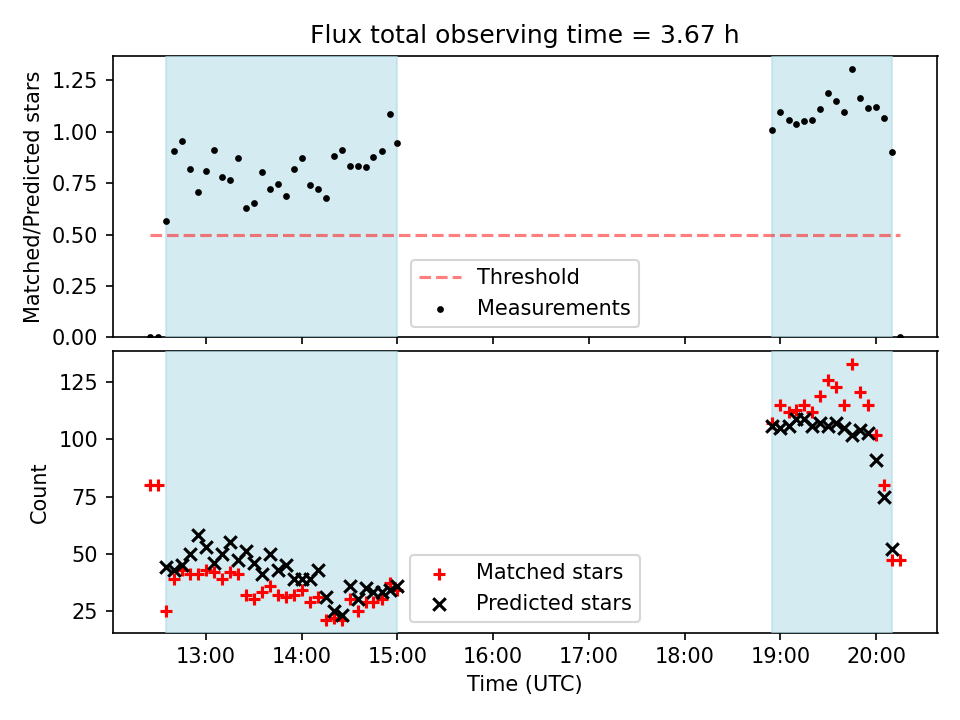 Flux total observing time = 3.67 h

Matched/Predicted stars

1.25
1.00
0.75
0.50
0.25
0.00

Threshold
Measurements

Count

125
100
75
50
25

Matched stars
Predicted stars

13:00 14:00 15:00 16:00 17:00 18:00 19:00 20:00

Time (UTC)